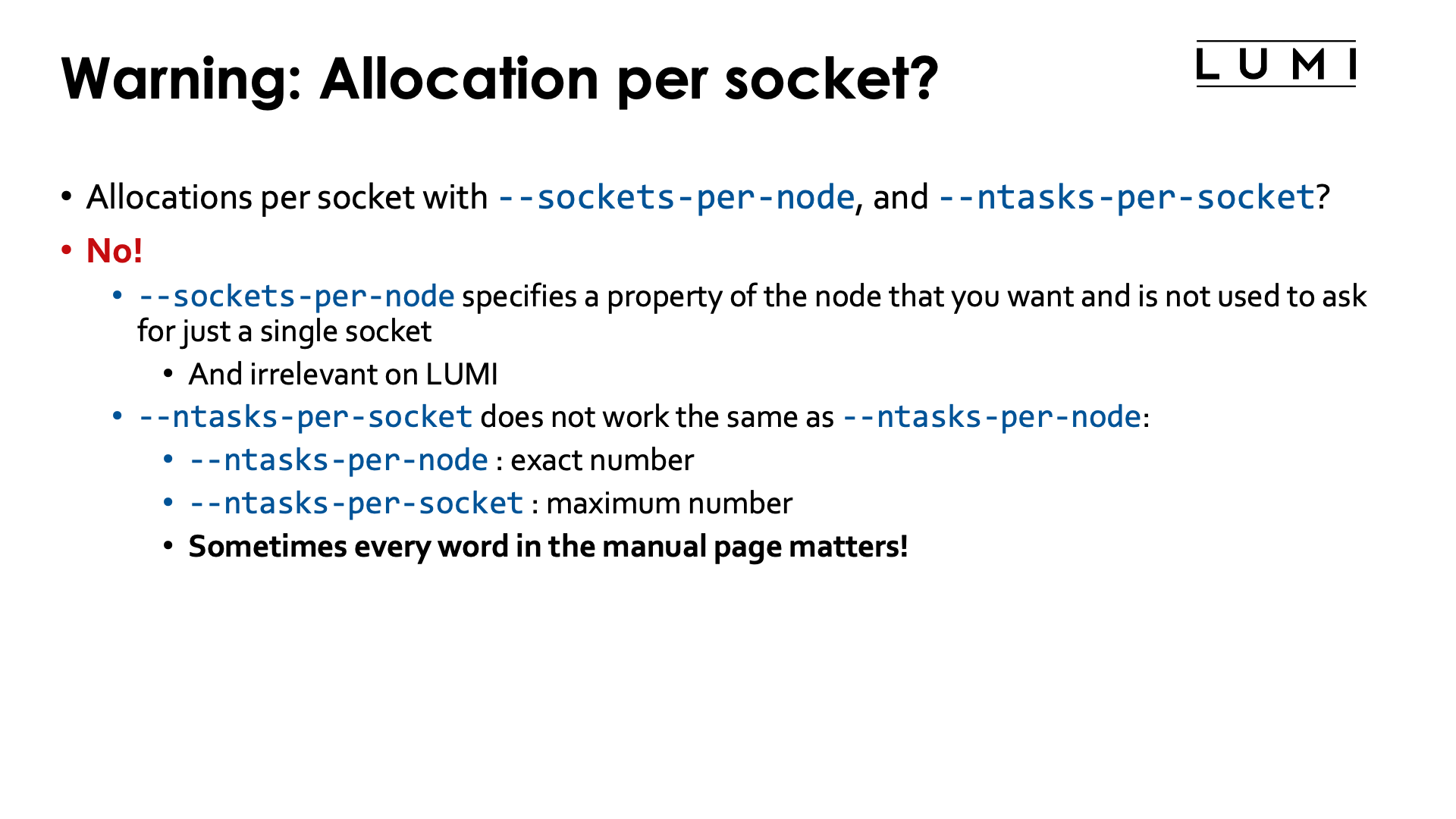 Warning: Allocation per socket?

LUMI

• Allocations per socket with --sockets-per-node, and --ntasks-per-socket?
• No!
  • --sockets-per-node specifies a property of the node that you want and is not used to ask for just a single socket
    • And irrelevant on LUMI
  • --ntasks-per-socket does not work the same as --ntasks-per-node:
    • --ntasks-per-node : exact number
    • --ntasks-per-socket : maximum number
    • Sometimes every word in the manual page matters!